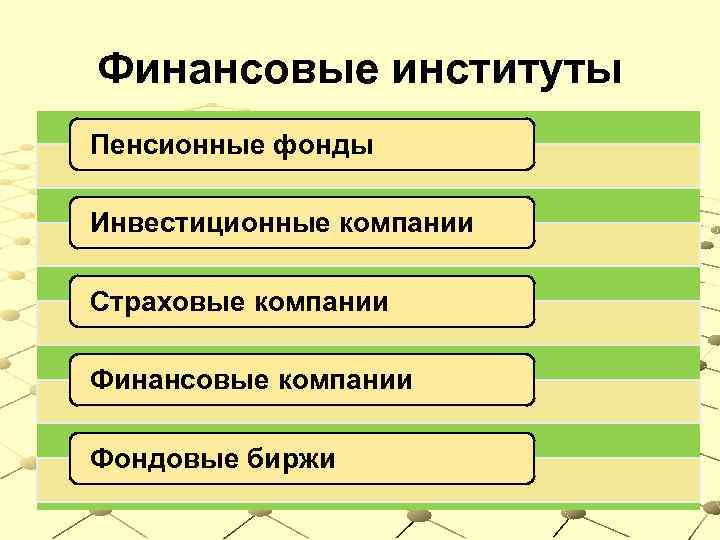 Финансовые институты

Пенсионные фонды

Инвестиционные компании

Страховые компании

Финансовые компании

Фондовые биржи